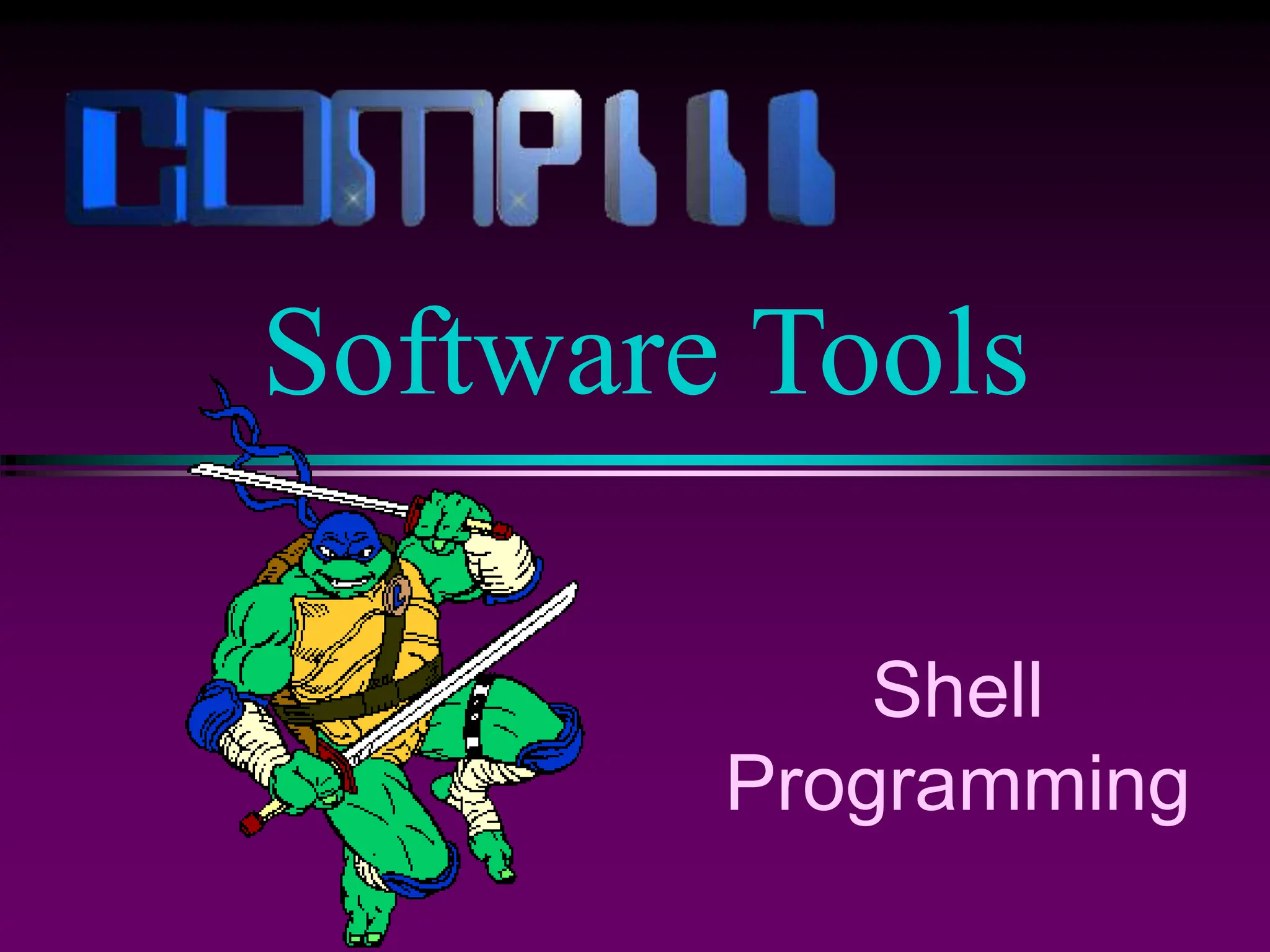 COMP111

Software Tools

Shell Programming